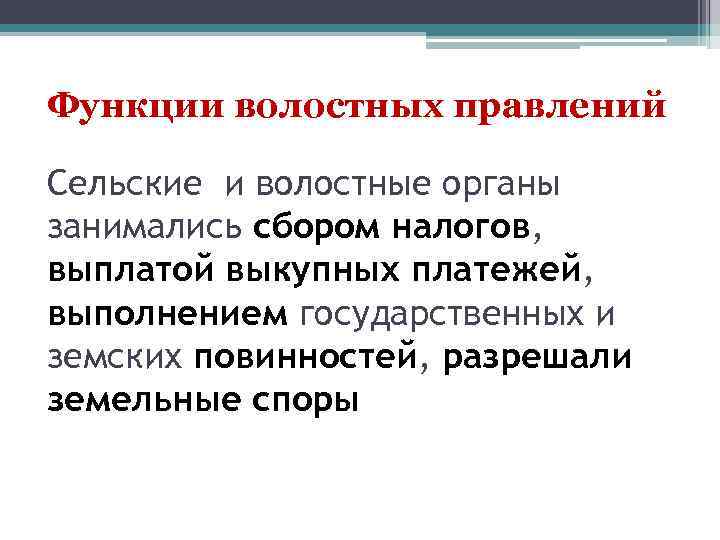 Функции волостных правлений

Сельские и волостные органы занимались сбором налогов, выплатой выкупных платежей, выполнением государственных и земских повинностей, разрешали земельные споры